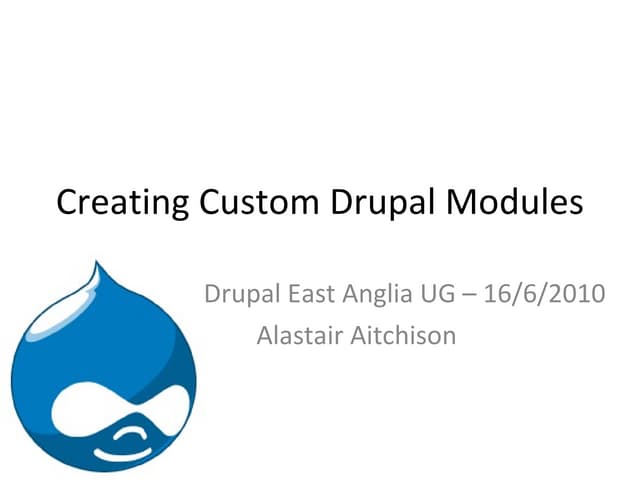 Creating Custom Drupal Modules

Drupal East Anglia UG – 16/6/2010
Alastair Aitchison